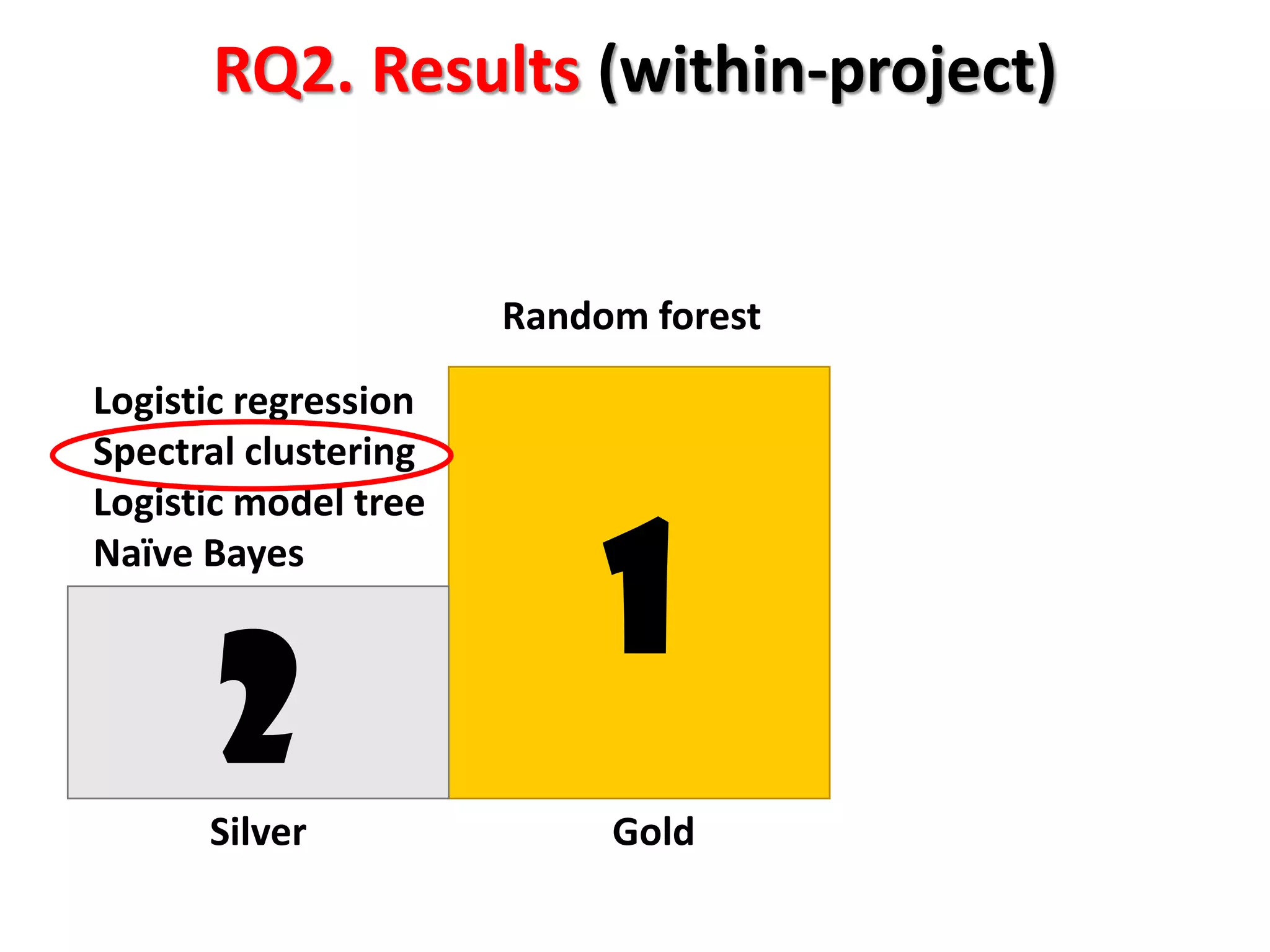 RQ2. Results (within-project)

Random forest

Logistic regression
Spectral clustering
Logistic model tree
Naïve Bayes

2

1

Silver

Gold